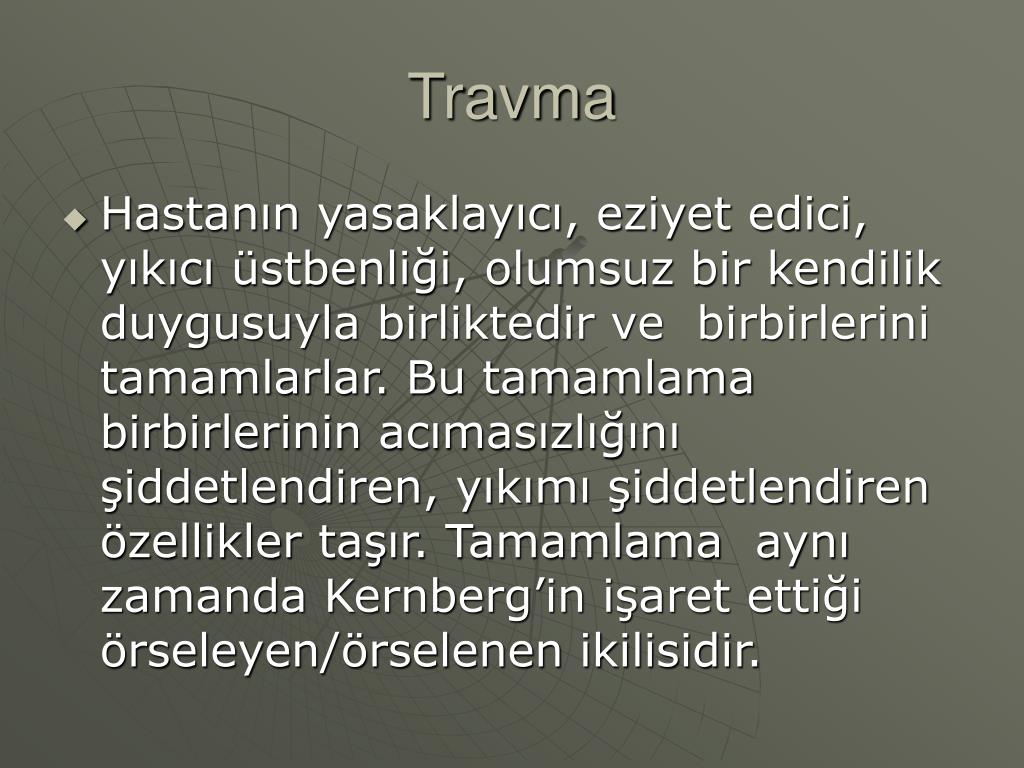 Travma

Hastanın yasaklayıcı, eziyet edici, yıkıcı üstbenliği, olumsuz bir kendilik duygusuyla birliktedir ve birbirlerini tamamlarlar. Bu tamamlama birbirlerinin acımasızlığını şiddetlendiren, yıkımı şiddetlendiren özellikler taşır. Tamamlama aynı zamanda Kernberg'in işaret ettiği örseleyen/örselenen ikilisidir.